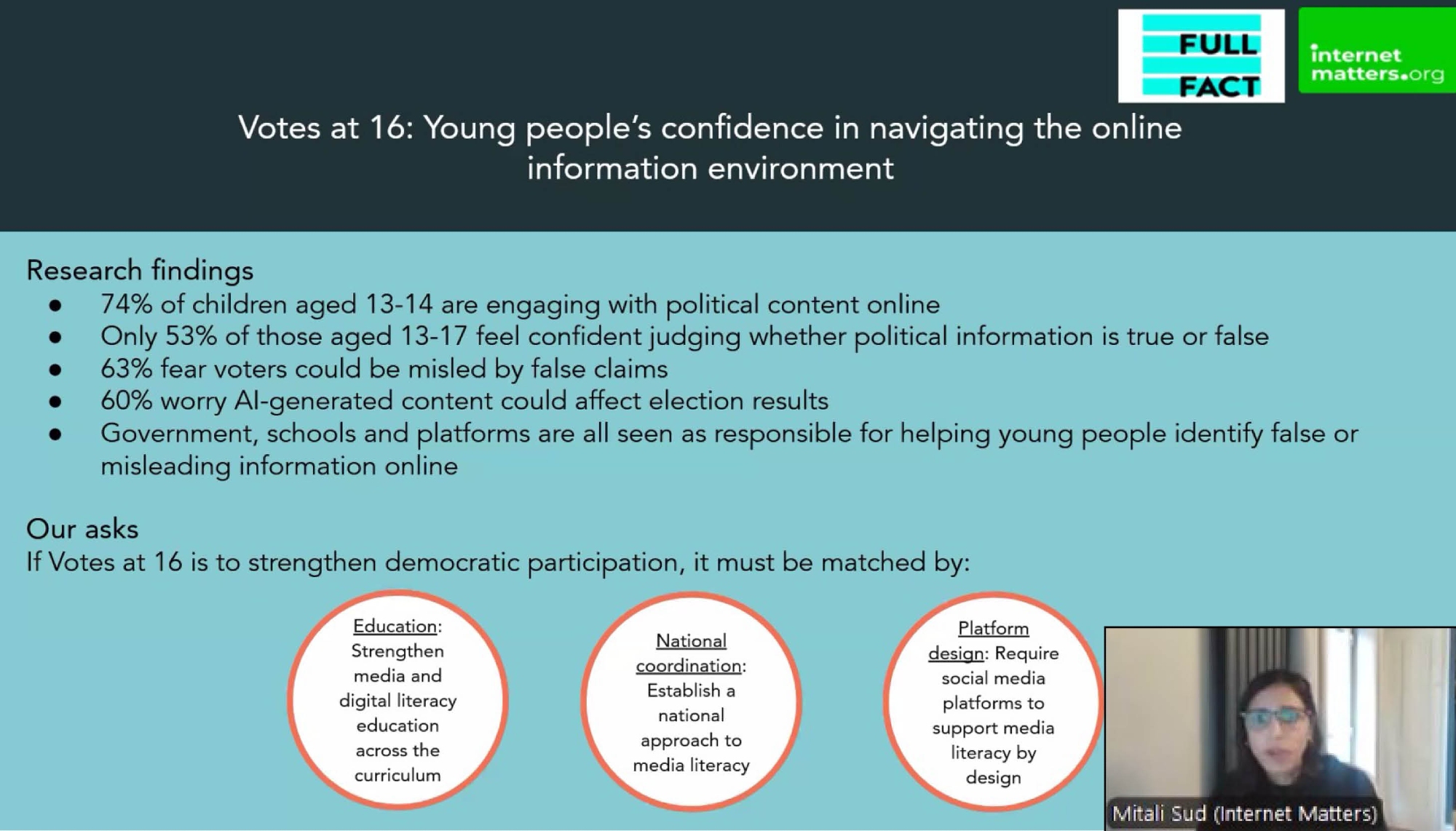 FULL FACT

internet matters.org

Votes at 16: Young people's confidence in navigating the online information environment

Research findings

- 74% of children aged 13-14 are engaging with political content online
- Only 53% of those aged 13-17 feel confident judging whether political information is true or false
- 63% fear voters could be misled by false claims
- 60% worry AI-generated content could affect election results
- Government, schools and platforms are all seen as responsible for helping young people identify false or misleading information online

Our asks

If Votes at 16 is to strengthen democratic participation, it must be matched by:

Education: Strengthen media and digital literacy education across the curriculum

National coordination: Establish a national approach to media literacy

Platform design: Require social media platforms to support media literacy by design

Mitali Sud (Internet Matters)